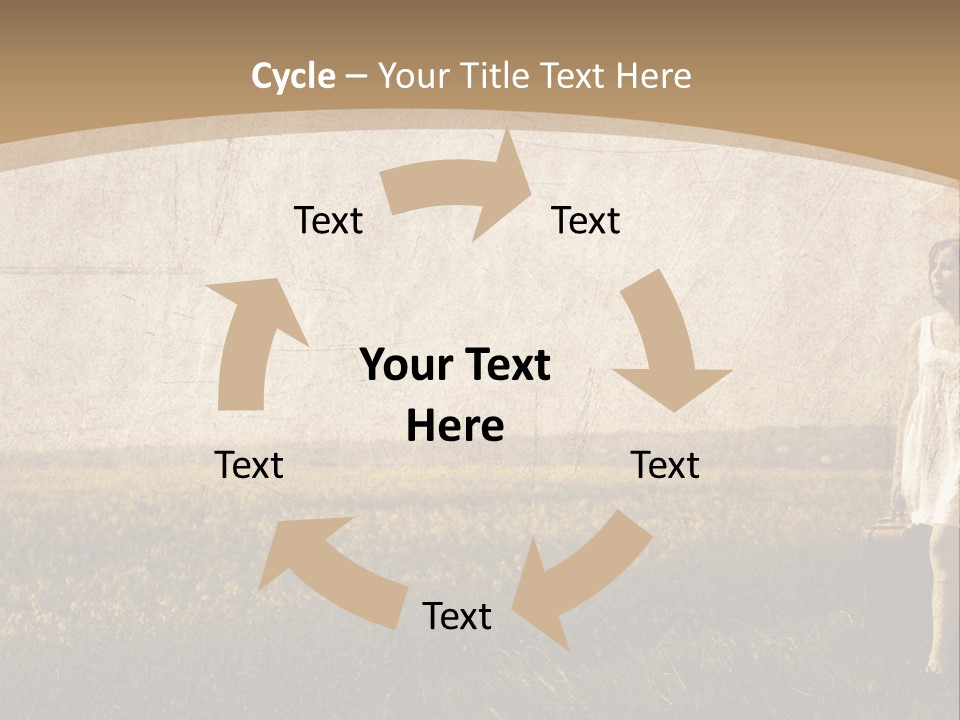 Cycle – Your Title Text Here

Text

Text

Your Text Here

Text

Text

Text